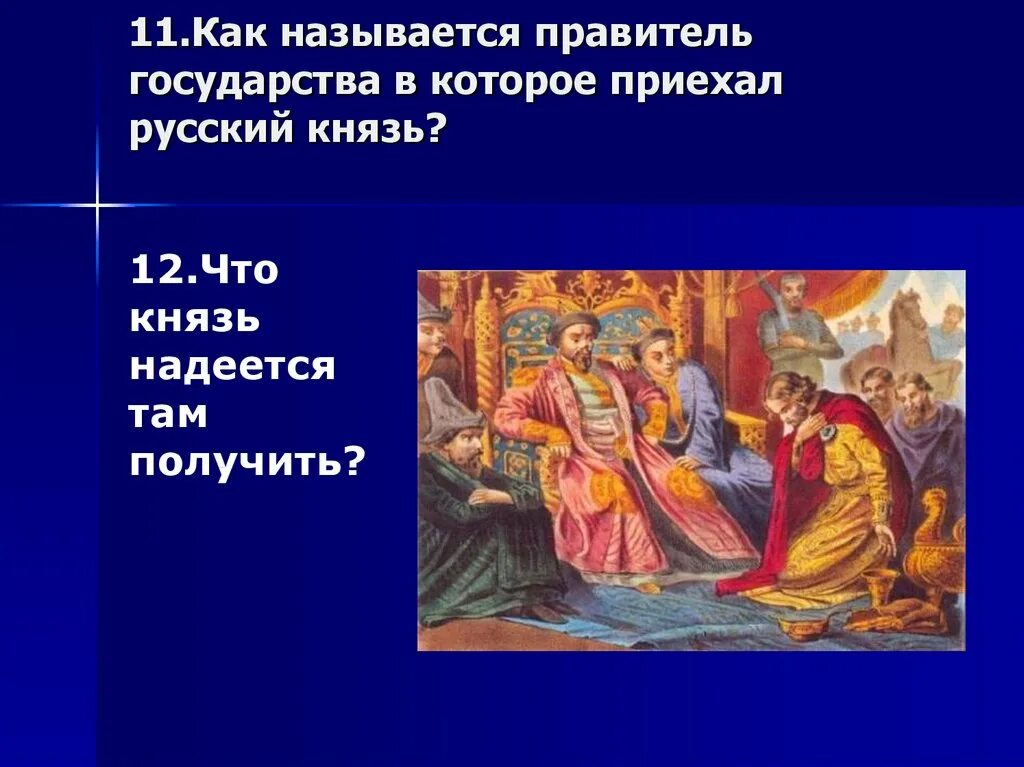 11.Как называется правитель государства в которое приехал русский князь?

12.Что князь надеется там получить?